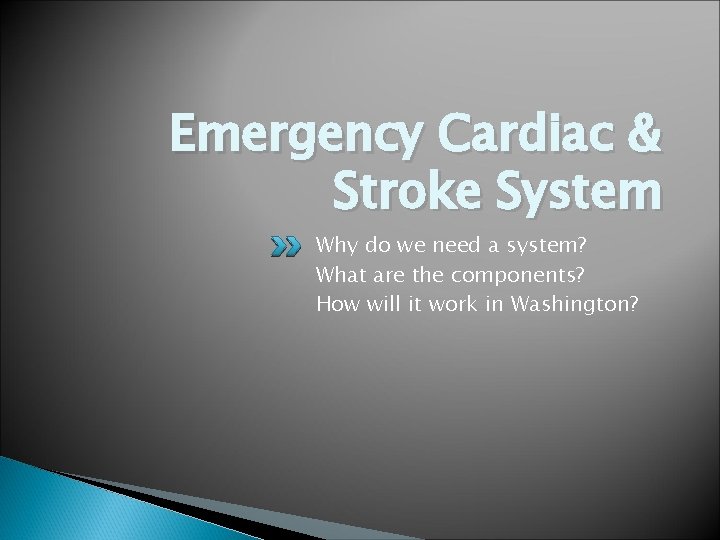 Emergency Cardiac & Stroke System

Why do we need a system?
What are the components?
How will it work in Washington?